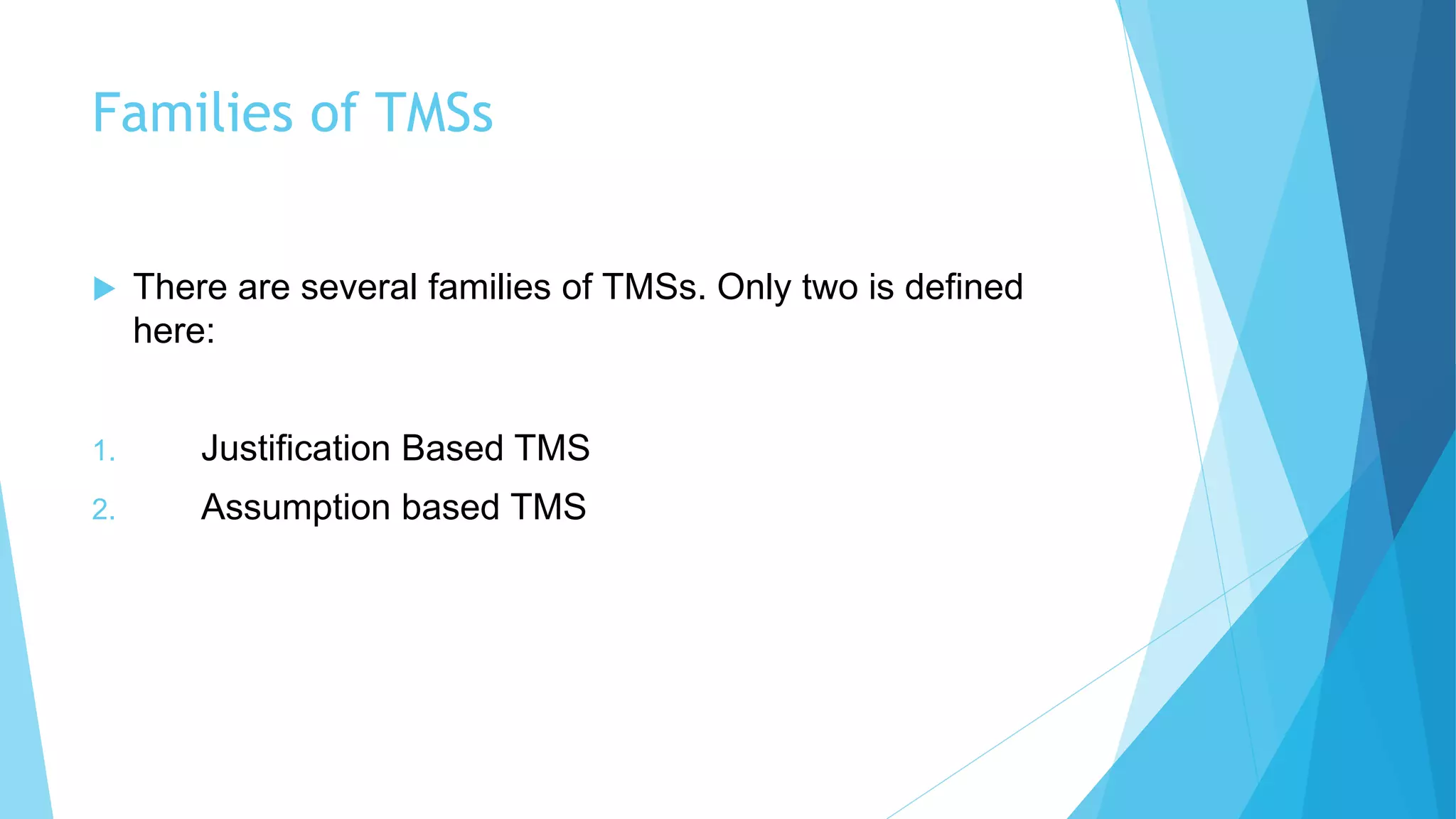 Families of TMSs

There are several families of TMSs. Only two is defined here:

1. Justification Based TMS
2. Assumption based TMS